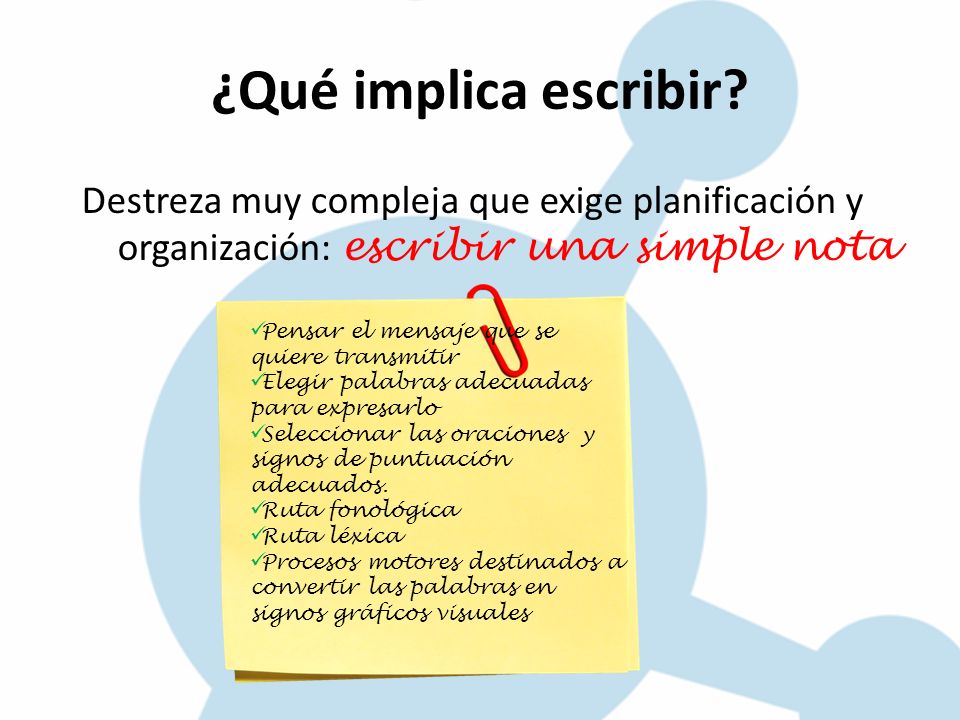 ¿Qué implica escribir?

Destreza muy compleja que exige planificación y organización: escribir una simple nota

✓Pensar el mensaje que se quiere transmitir
✓Elegir palabras adecuadas para expresarlo
✓Seleccionar las oraciones y signos de puntuación adecuados.
✓Ruta fonológica
✓Ruta léxica
✓Procesos motores destinados a convertir las palabras en signos gráficos visuales